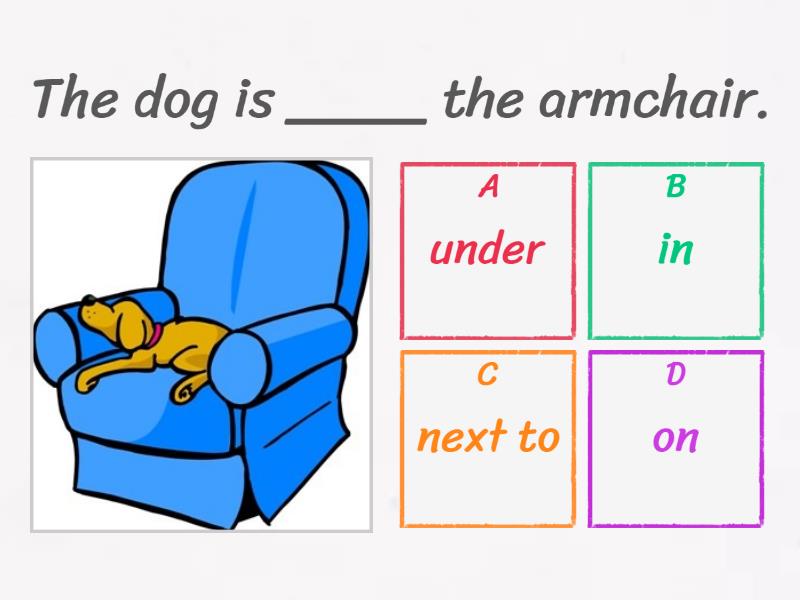 The dog is _____ the armchair.

A
under

B
in

C
next to

D
on